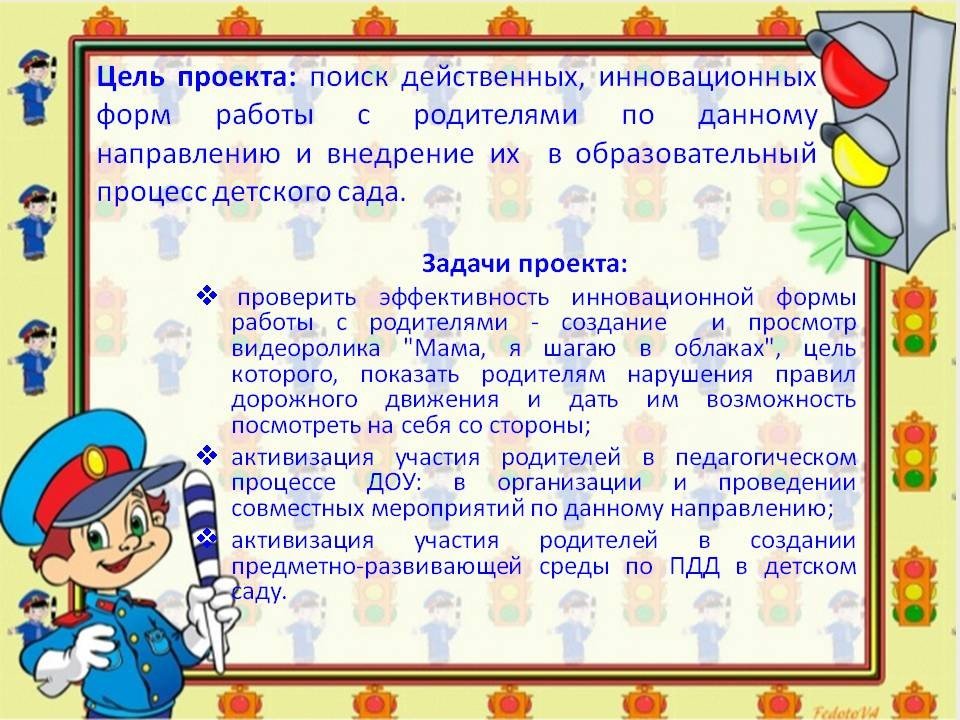 Цель проекта: поиск действенных, инновационных форм работы с родителями по данному направлению и внедрение их в образовательный процесс детского сада.

Задачи проекта:

❖ проверить эффективность инновационной формы работы с родителями - создание и просмотр видеоролика "Мама, я шагаю в облаках", цель которого, показать родителям нарушения правил дорожного движения и дать им возможность посмотреть на себя со стороны;

❖ активизация участия родителей в педагогическом процессе ДОУ: в организации и проведении совместных мероприятий по данному направлению;

❖ активизация участия родителей в создании предметно-развивающей среды по ПДД в детском саду.

FedotoVA